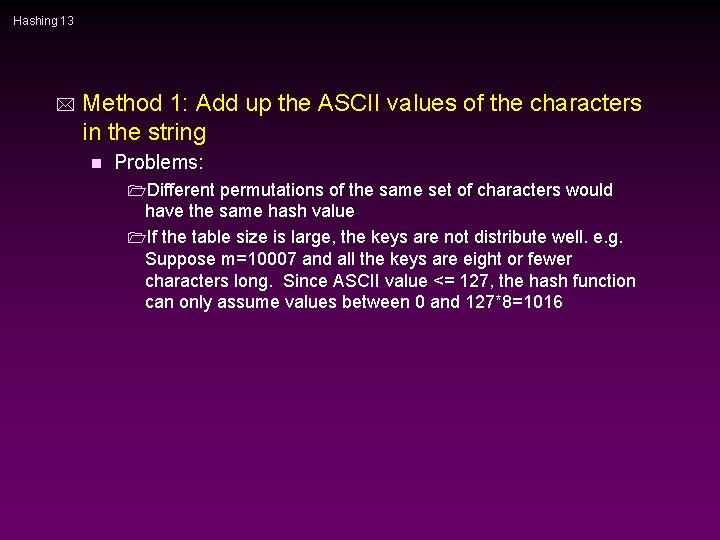 Hashing 13

Method 1: Add up the ASCII values of the characters in the string

Problems:

Different permutations of the same set of characters would have the same hash value

If the table size is large, the keys are not distribute well. e.g. Suppose m=10007 and all the keys are eight or fewer characters long. Since ASCII value <= 127, the hash function can only assume values between 0 and 127*8=1016